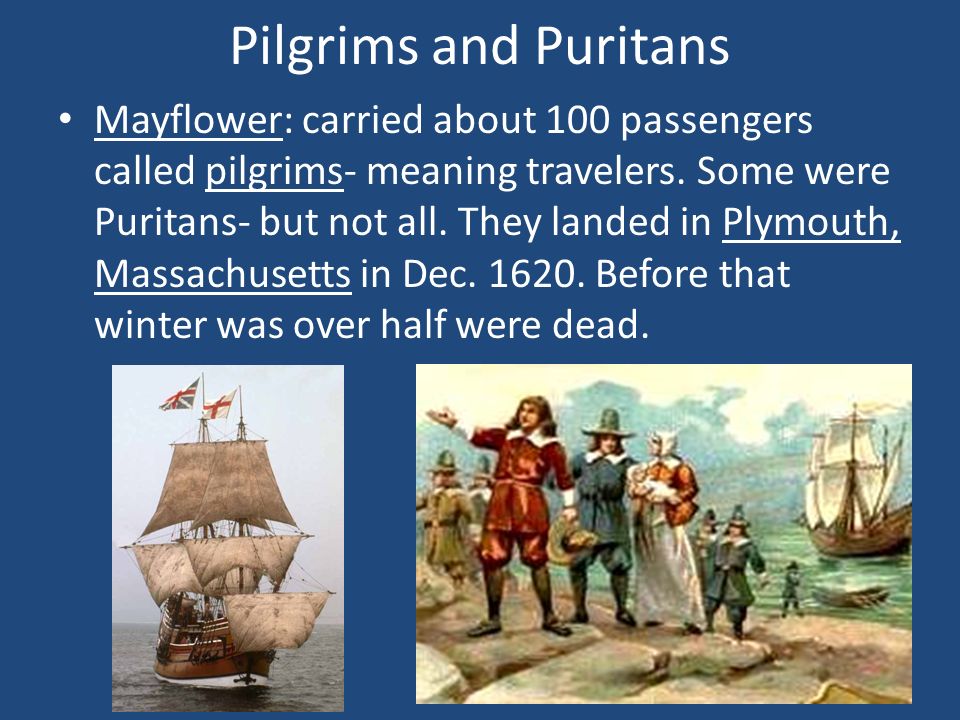 Pilgrims and Puritans

• Mayflower: carried about 100 passengers called pilgrims- meaning travelers. Some were Puritans- but not all. They landed in Plymouth, Massachusetts in Dec. 1620. Before that winter was over half were dead.